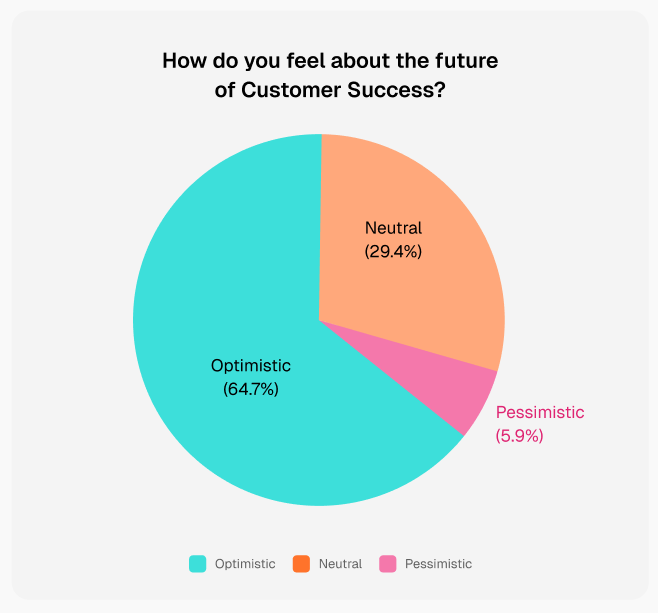 How do you feel about the future of Customer Success?

Neutral (29.4%)

Optimistic (64.7%)

Pessimistic (5.9%)

Optimistic Neutral Pessimistic